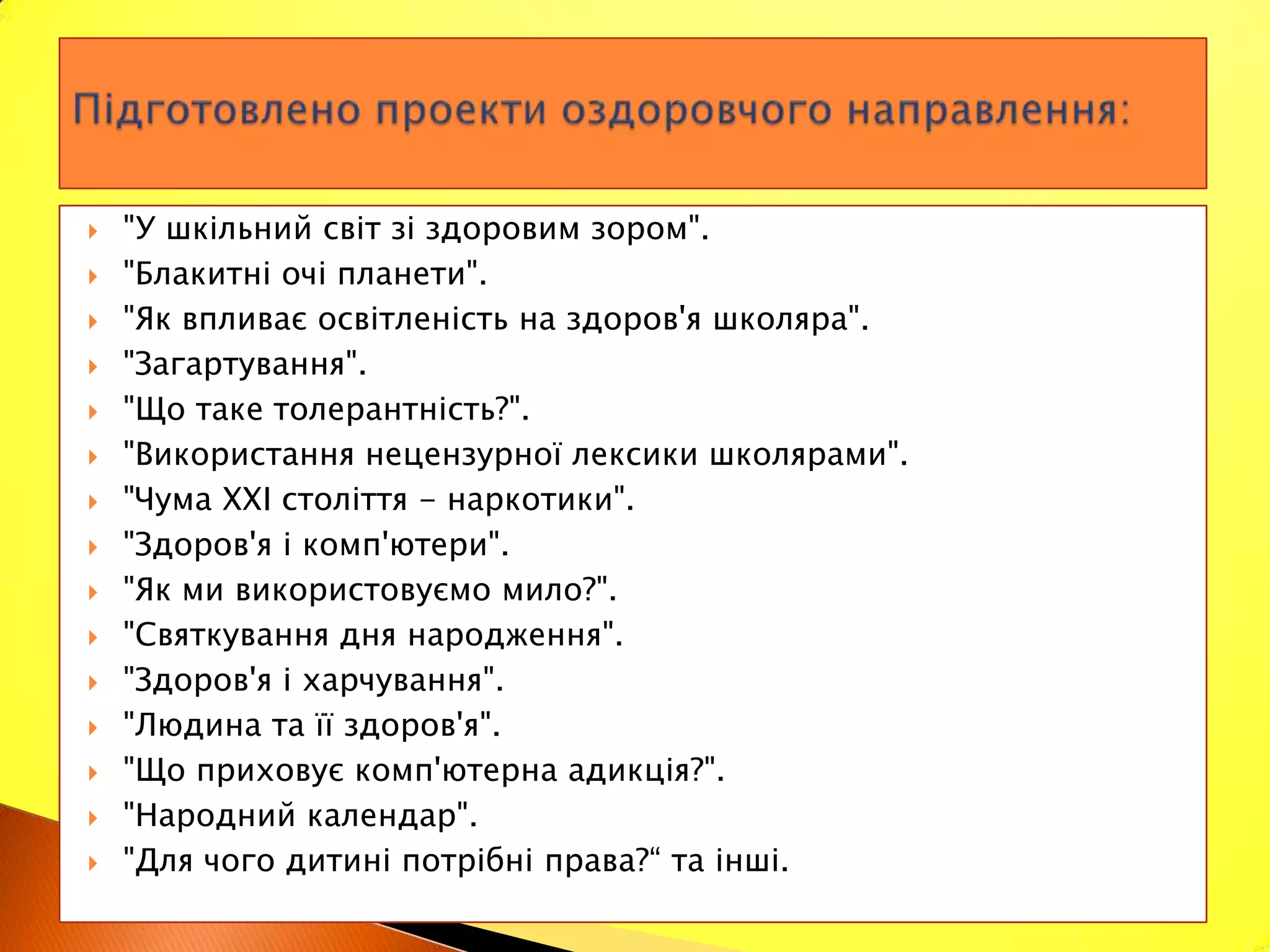 Підготовлено проекти оздоровчого направлення:

"У шкільний світ зі здоровим зором".
"Блакитні очі планети".
"Як впливає освітленість на здоров'я школяра".
"Загартування".
"Що таке толерантність?".
"Використання нецензурної лексики школярами".
"Чума XXI століття – наркотики".
"Здоров'я і комп'ютери".
"Як ми використовуємо мило?".
"Святкування дня народження".
"Здоров'я і харчування".
"Людина та її здоров'я".
"Що приховує комп'ютерна адикція?".
"Народний календар".
"Для чого дитині потрібні права?“ та інші.